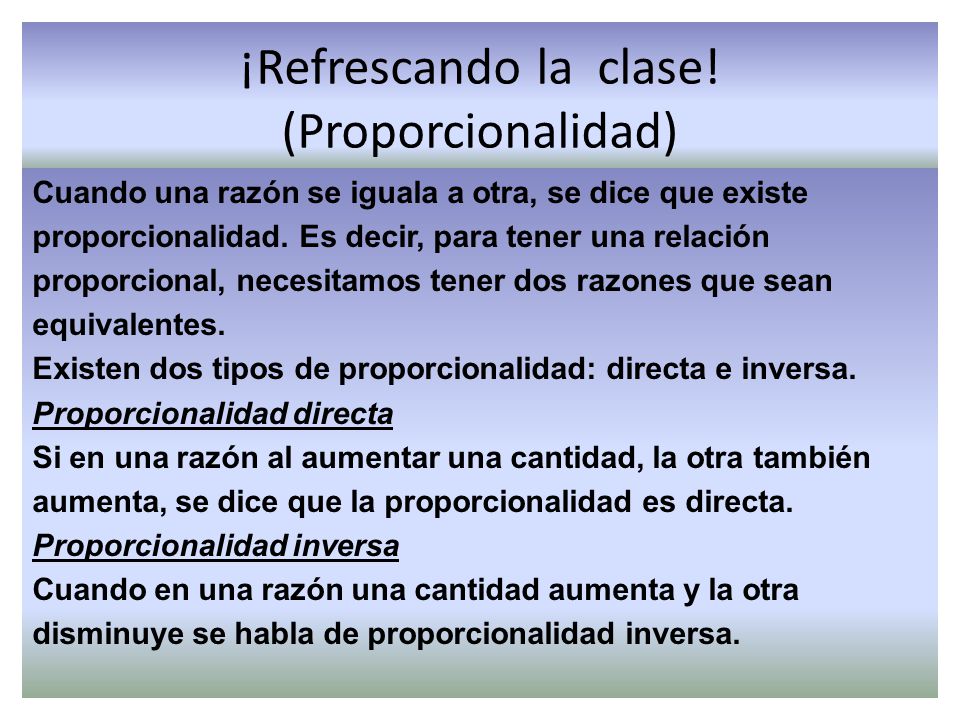 ¡Refrescando la clase!
(Proporcionalidad)

Cuando una razón se iguala a otra, se dice que existe proporcionalidad. Es decir, para tener una relación proporcional, necesitamos tener dos razones que sean equivalentes.
Existen dos tipos de proporcionalidad: directa e inversa.
Proporcionalidad directa
Si en una razón al aumentar una cantidad, la otra también aumenta, se dice que la proporcionalidad es directa.
Proporcionalidad inversa
Cuando en una razón una cantidad aumenta y la otra disminuye se habla de proporcionalidad inversa.